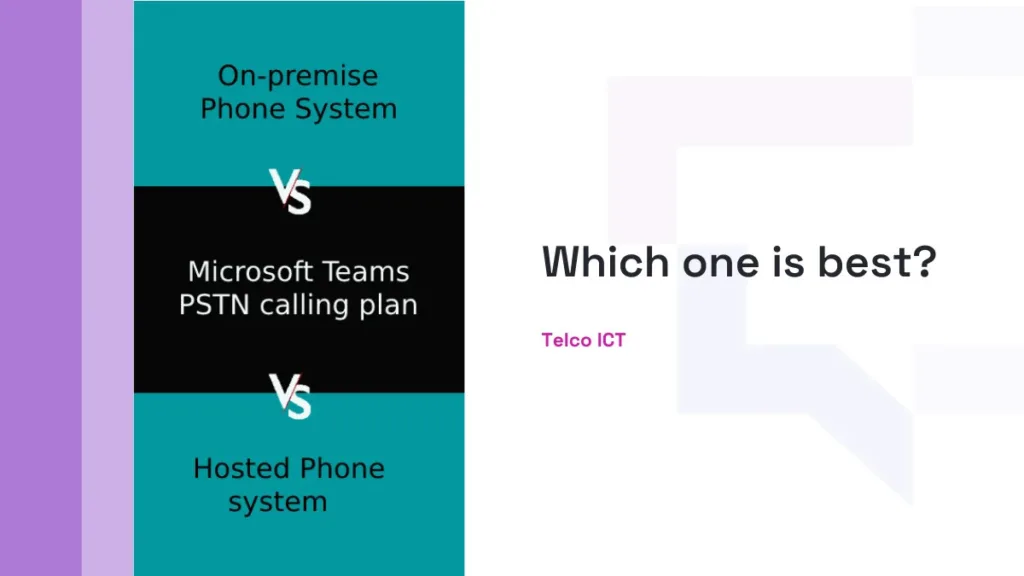 On-premise Phone System

VS

Microsoft Teams PSTN calling plan

VS

Hosted Phone system

Which one is best?

Telco ICT